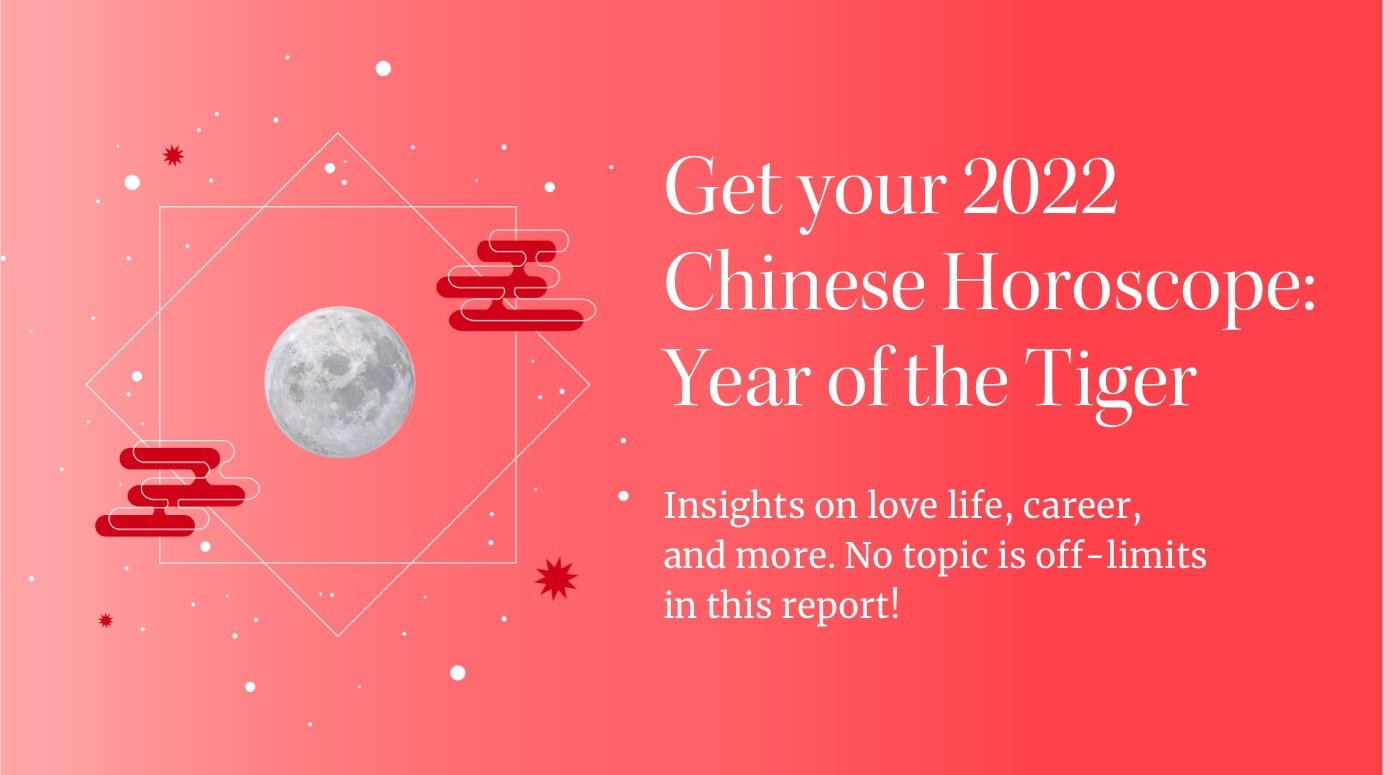 Get your 2022 Chinese Horoscope: Year of the Tiger

Insights on love life, career, and more. No topic is off-limits in this report!